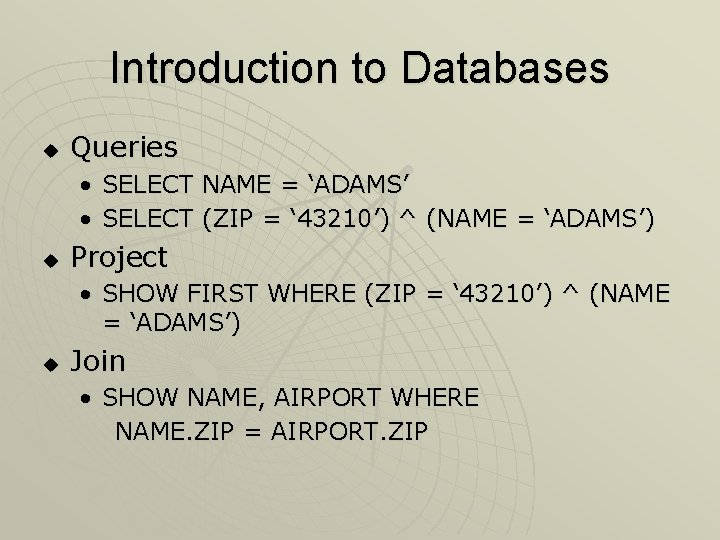 Introduction to Databases

◆ Queries
• SELECT NAME = ‘ADAMS’
• SELECT (ZIP = ‘43210’) ^ (NAME = ‘ADAMS’)

◆ Project
• SHOW FIRST WHERE (ZIP = ‘43210’) ^ (NAME = ‘ADAMS’)

◆ Join
• SHOW NAME, AIRPORT WHERE NAME.ZIP = AIRPORT.ZIP